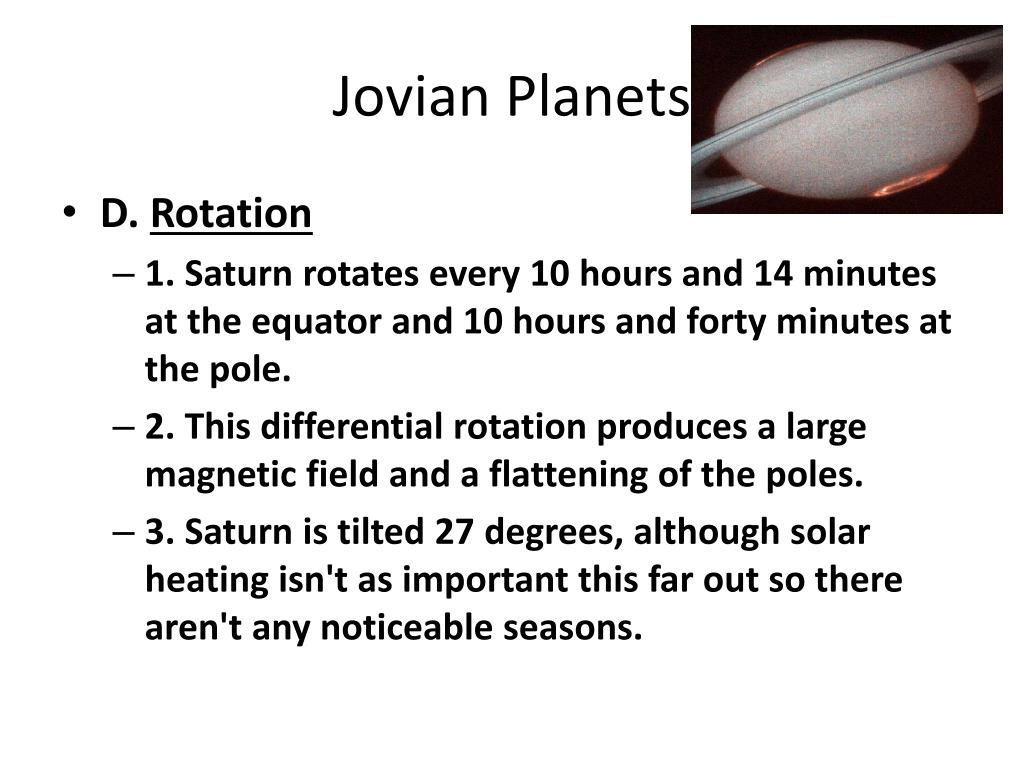 Jovian Planets

• D. Rotation
– 1. Saturn rotates every 10 hours and 14 minutes at the equator and 10 hours and forty minutes at the pole.
– 2. This differential rotation produces a large magnetic field and a flattening of the poles.
– 3. Saturn is tilted 27 degrees, although solar heating isn't as important this far out so there aren't any noticeable seasons.